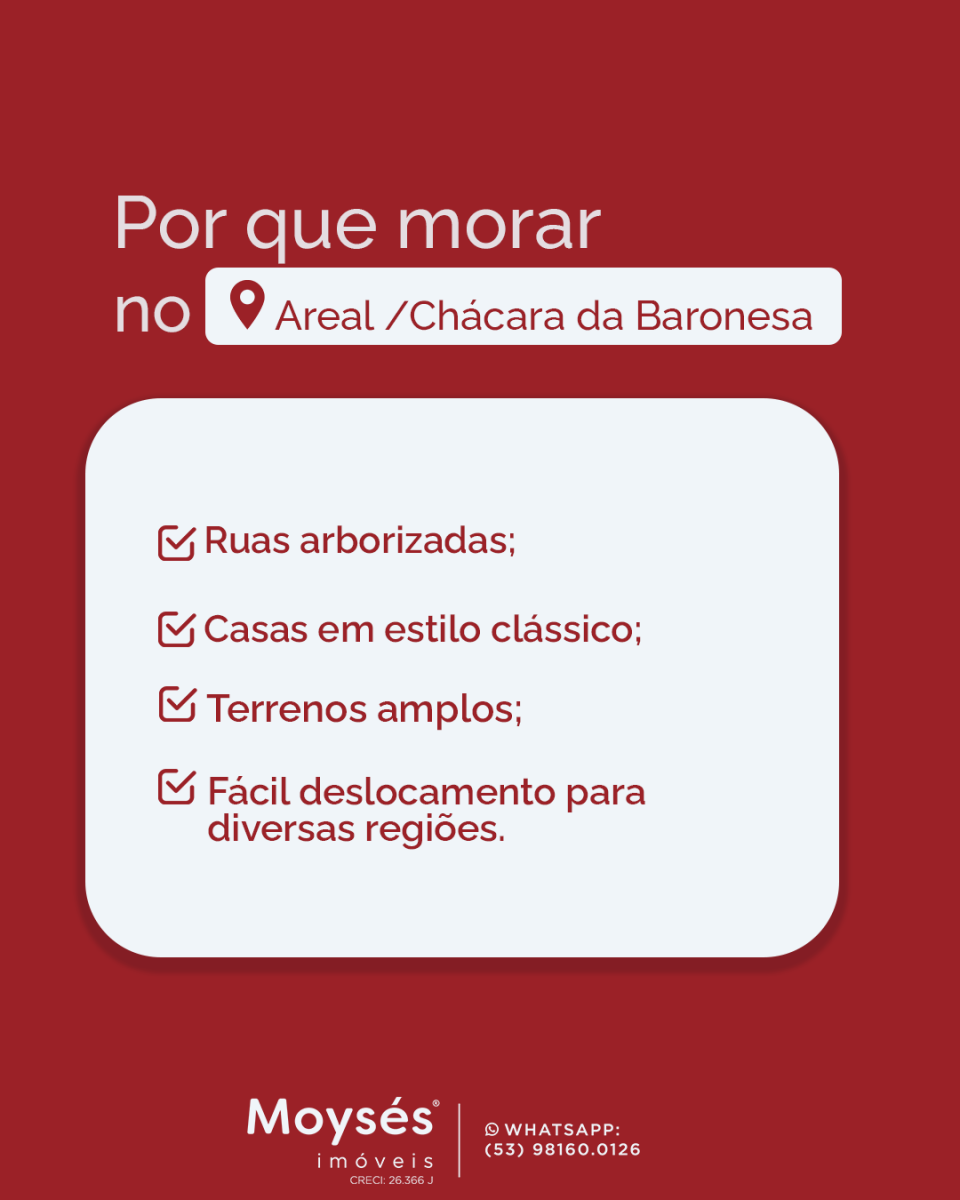 Por que morar no Areal /Chácara da Baronesa

Ruas arborizadas;

Casas em estilo clássico;

Terrenos amplos;

Fácil deslocamento para diversas regiões.

Moysés® imóveis CRECI: 26.366 J

WHATSAPP: (53) 98160.0126